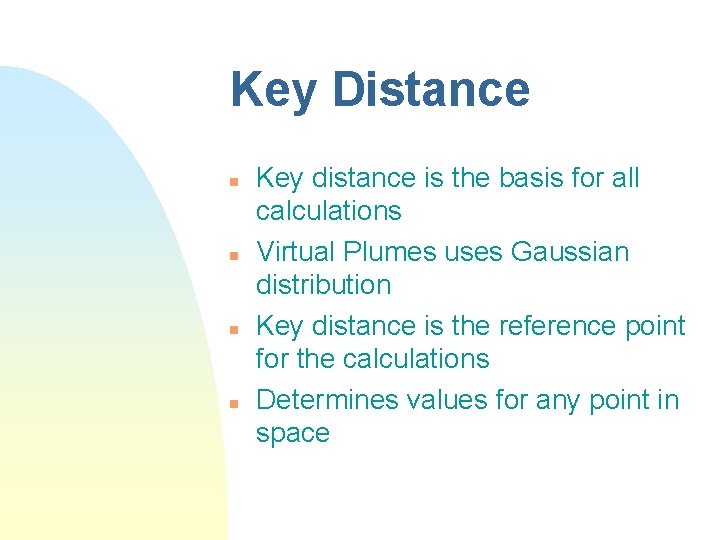 Key Distance

- Key distance is the basis for all calculations
- Virtual Plumes uses Gaussian distribution
- Key distance is the reference point for the calculations
- Determines values for any point in space